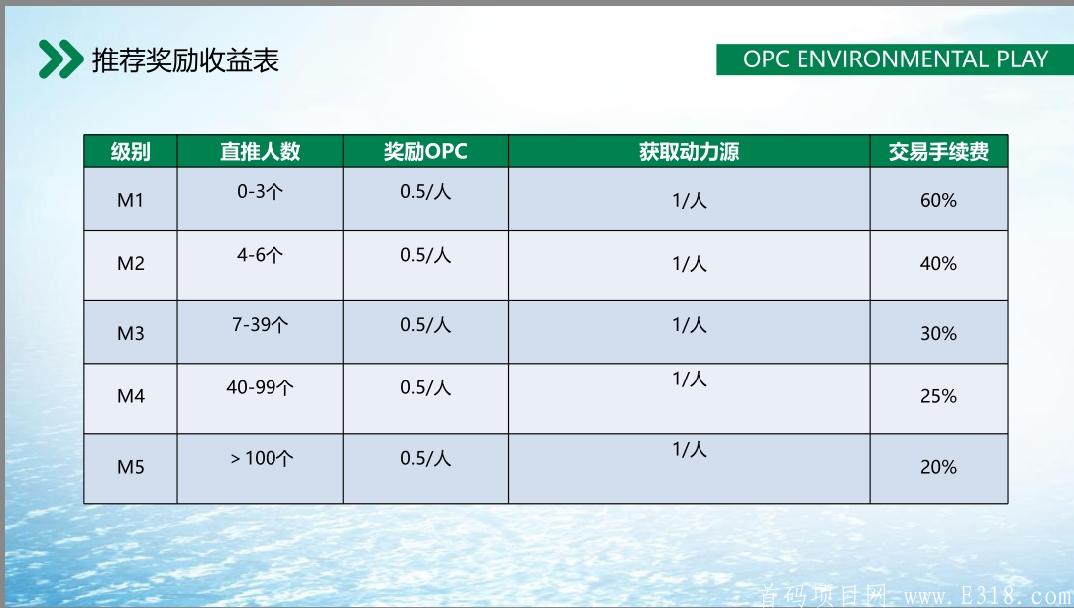 推荐奖励收益表

OPC ENVIRONMENTAL PLAY

| 级别 | 直推人数 | 奖励OPC | 获取动力源 | 交易手续费 |
|---|---|---|---|---|
| M1 | 0-3个 | 0.5/人 | 1/人 | 60% |
| M2 | 4-6个 | 0.5/人 | 1/人 | 40% |
| M3 | 7-39个 | 0.5/人 | 1/人 | 30% |
| M4 | 40-99个 | 0.5/人 | 1/人 | 25% |
| M5 | > 100个 | 0.5/人 | 1/人 | 20% |

首码项目网-www.E318.com